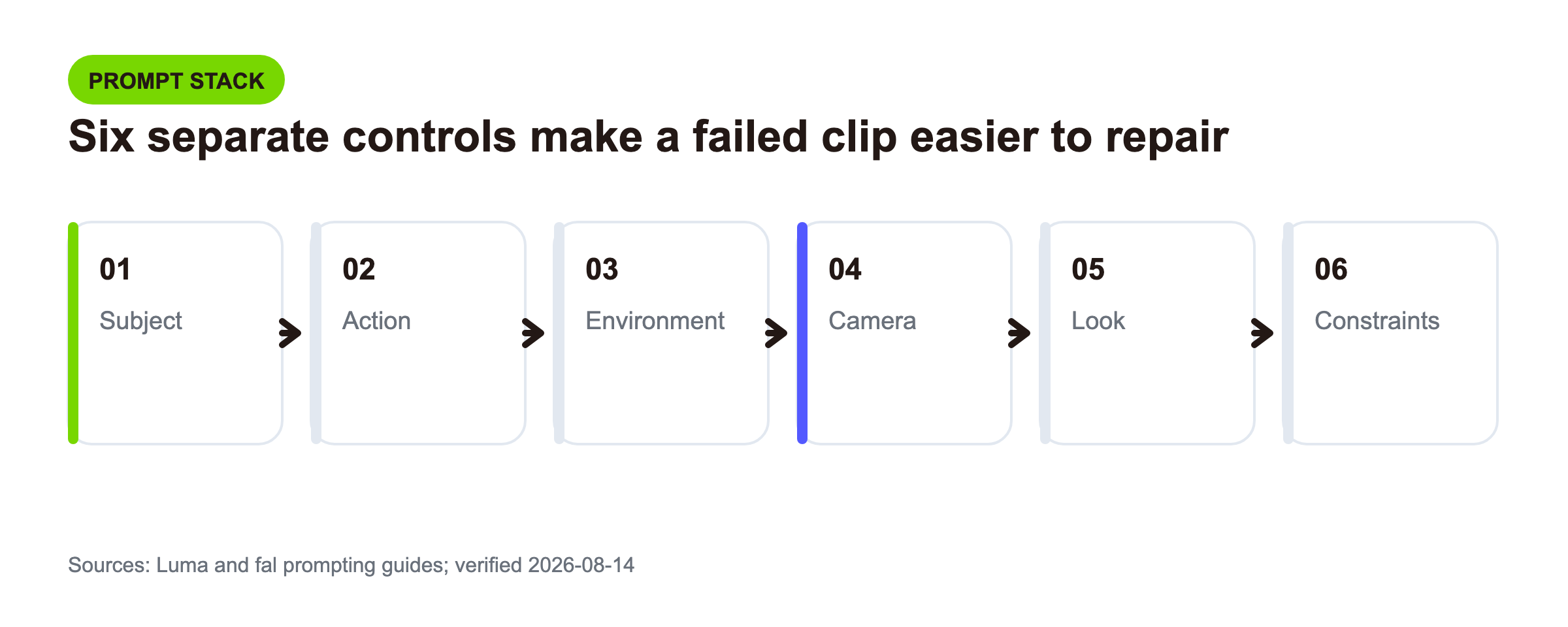 PROMPT STACK

Six separate controls make a failed clip easier to repair

01
Subject

02
Action

03
Environment

04
Camera

05
Look

06
Constraints

Sources: Luma and fal prompting guides; verified 2026-08-14